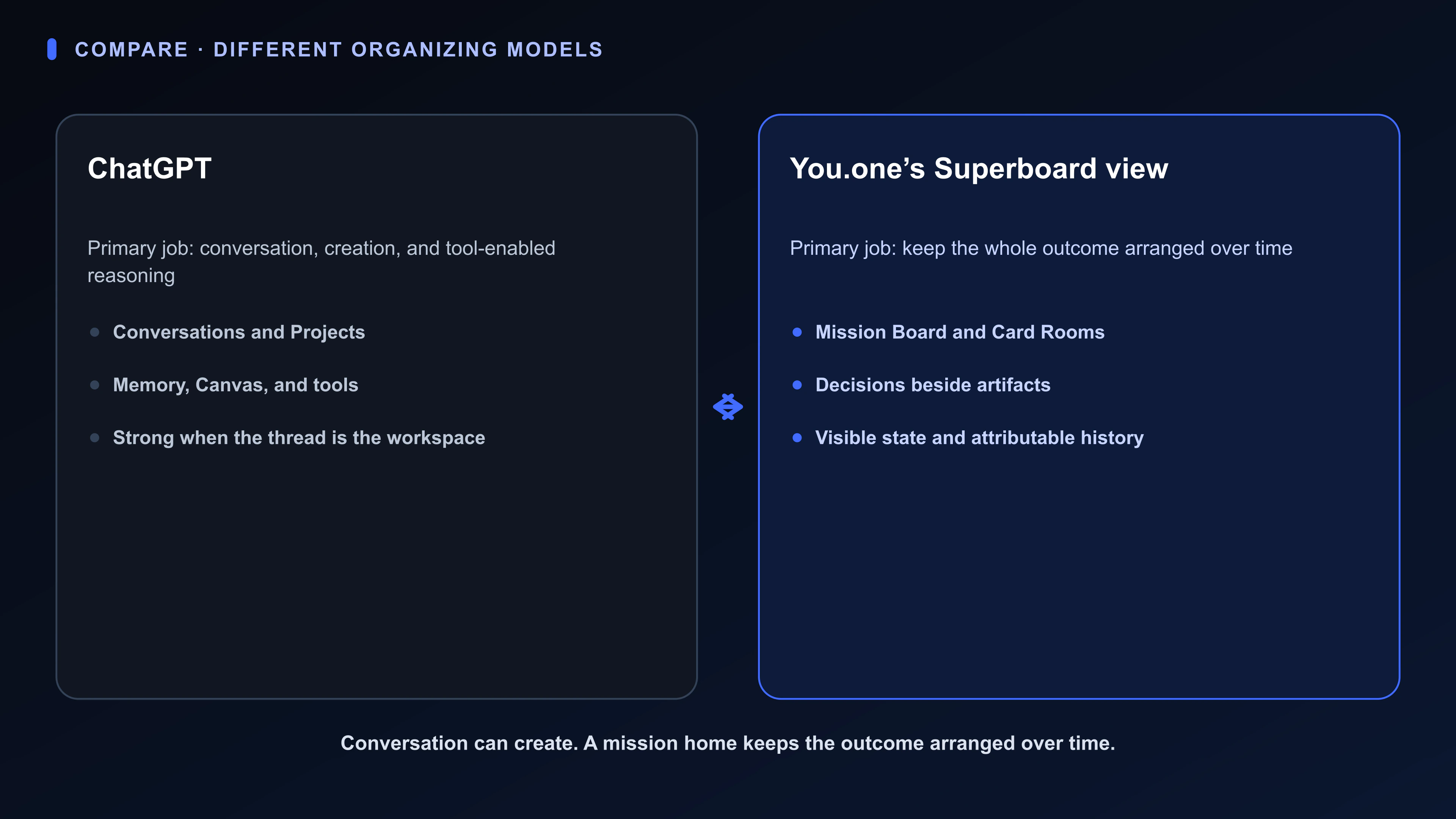 COMPARE · DIFFERENT ORGANIZING MODELS

ChatGPT

Primary job: conversation, creation, and tool-enabled reasoning

- Conversations and Projects
- Memory, Canvas, and tools
- Strong when the thread is the workspace

You.one’s Superboard view

Primary job: keep the whole outcome arranged over time

- Mission Board and Card Rooms
- Decisions beside artifacts
- Visible state and attributable history

Conversation can create. A mission home keeps the outcome arranged over time.